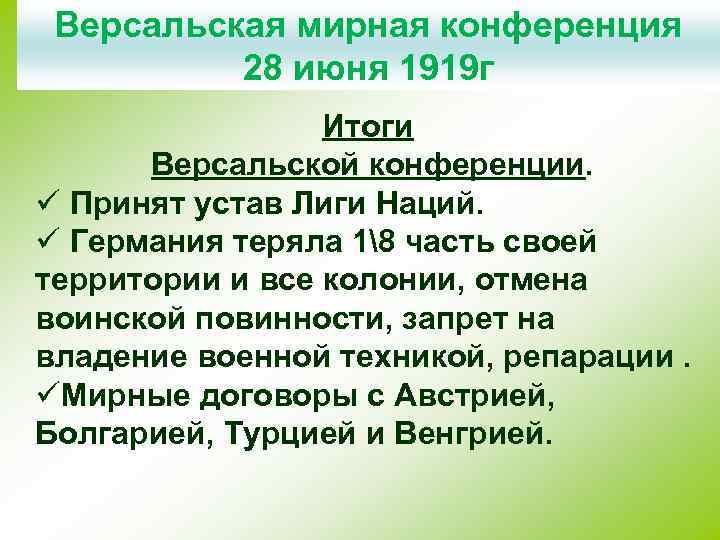 Версальская мирная конференция 28 июня 1919г

Итоги Версальской конференции.

✓ Принят устав Лиги Наций.

✓ Германия теряла 1\8 часть своей территории и все колонии, отмена воинской повинности, запрет на владение военной техникой, репарации .

✓Мирные договоры с Австрией, Болгарией, Турцией и Венгрией.